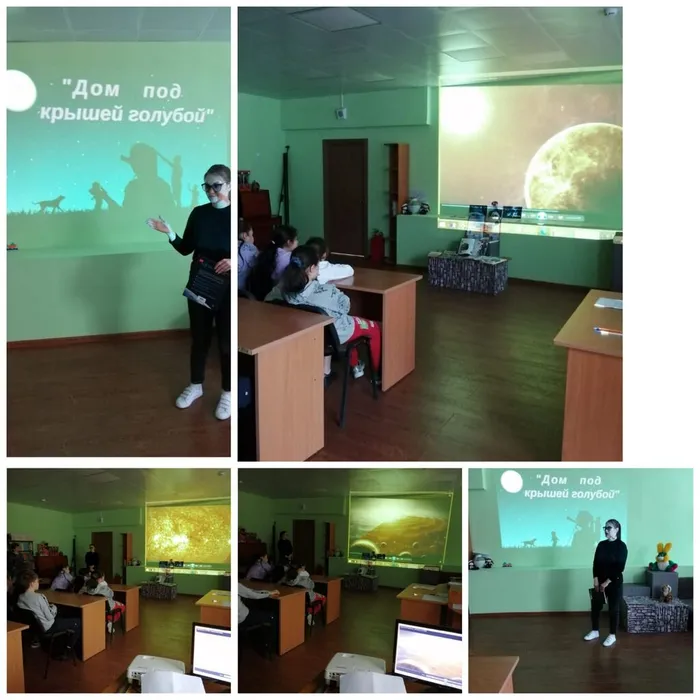 "Дом под крышей голубой"

"Дом под крышей голубой"